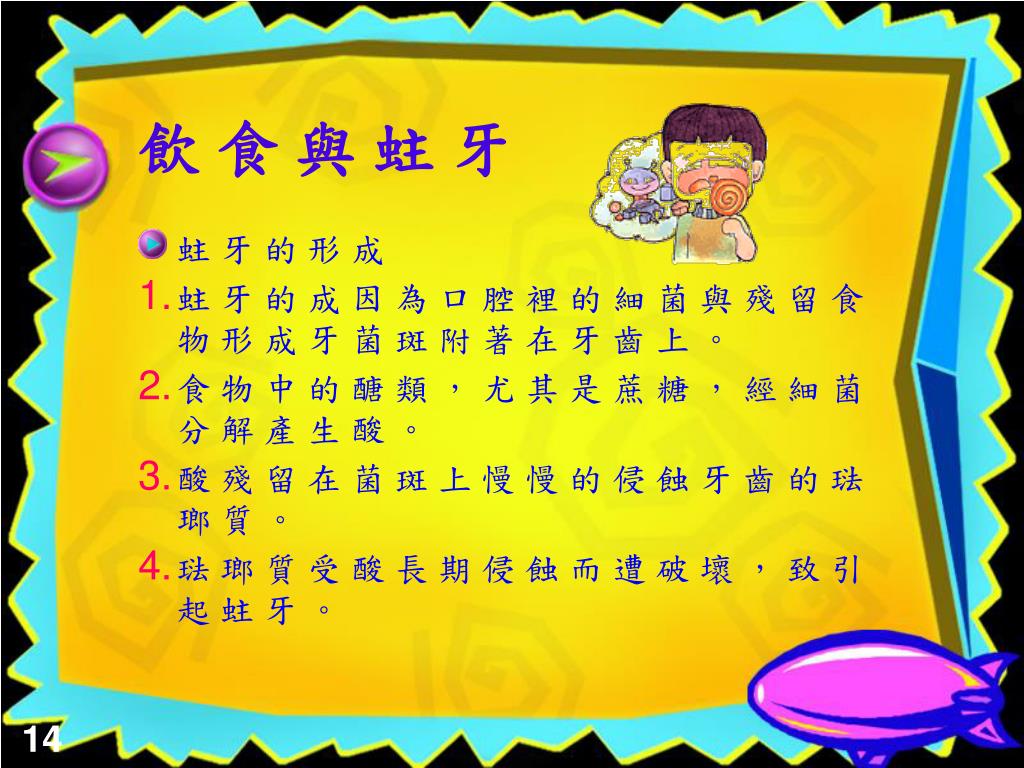 飲食與蛀牙

蛀牙的形成

1. 蛀牙的成因為口腔裡的細菌與殘留食物形成牙菌斑附著在牙齒上。

2. 食物中的醣類，尤其是蔗糖，經細菌分解產生酸。

3. 酸殘留在菌斑上慢慢的侵蝕牙齒的琺瑯質。

4. 琺瑯質受酸長期侵蝕而遭破壞，致引起蛀牙。

14